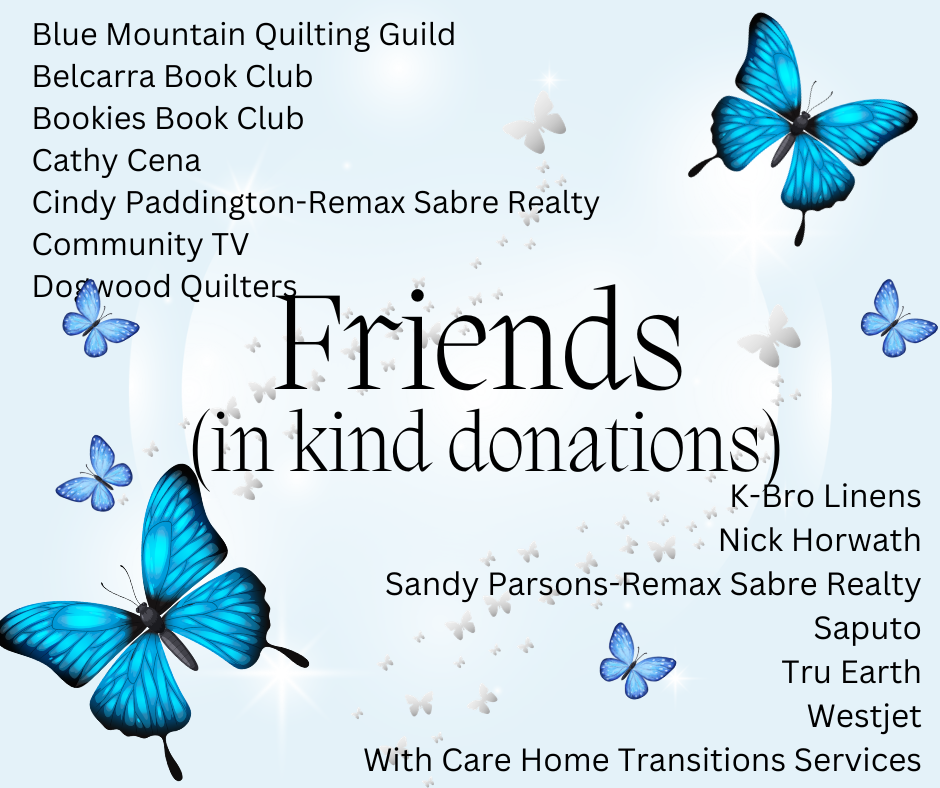 Blue Mountain Quilting Guild
Belcarra Book Club
Bookies Book Club
Cathy Cena
Cindy Paddington-Remax Sabre Realty
Community TV
Dogwood Quilters

Friends
(in kind donations)

K-Bro Linens
Nick Horwath
Sandy Parsons-Remax Sabre Realty
Saputo
Tru Earth
Westjet
With Care Home Transitions Services